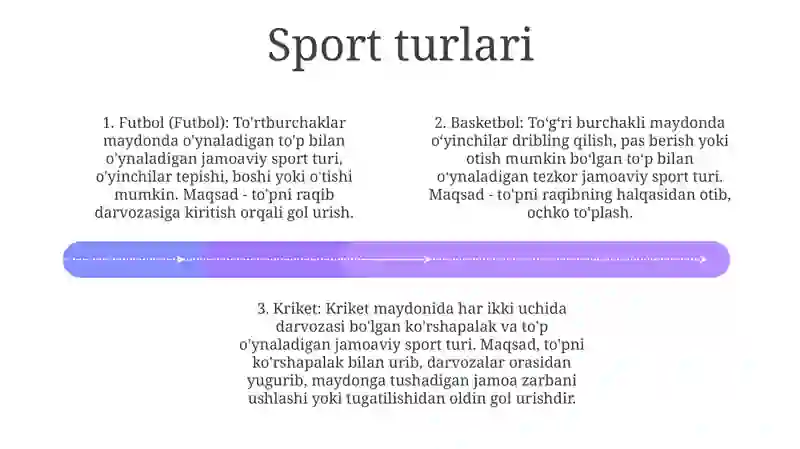 Sport turlari

1. Futbol (Futbol): To'rtburchaklar maydonda o'ynaladigan to'p bilan o'ynaladigan jamoaviy sport turi, o'yinchilar tepishi, boshi yoki o'tishi mumkin. Maqsad - to'pni raqib darvozasiga kiritish orqali gol urish.

2. Basketbol: To'g'ri burchakli maydonda o'yinchilar dribling qilish, pas berish yoki otish mumkin bo'lgan to'p bilan o'ynaladigan tezkor jamoaviy sport turi. Maqsad - to'pni raqibning halqasidan otib, ochko to'plash.

3. Kriket: Kriket maydonida har ikki uchida darvozasi bo'lgan ko'rshapalak va to'p o'ynaladigan jamoaviy sport turi. Maqsad, to'pni ko'rshapalak bilan urib, darvozalar orasidan yugurib, maydonga tushadigan jamoa zarbani ushlashi yoki tugatilishidan oldin gol urishdir.